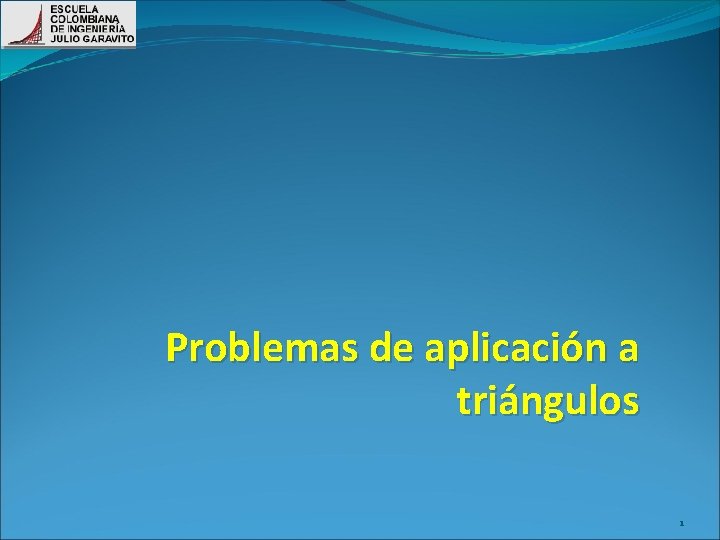 ESCUELA
COLOMBIANA
DE INGENIERÍA
JULIO GARAVITO

Problemas de aplicación a triángulos

1